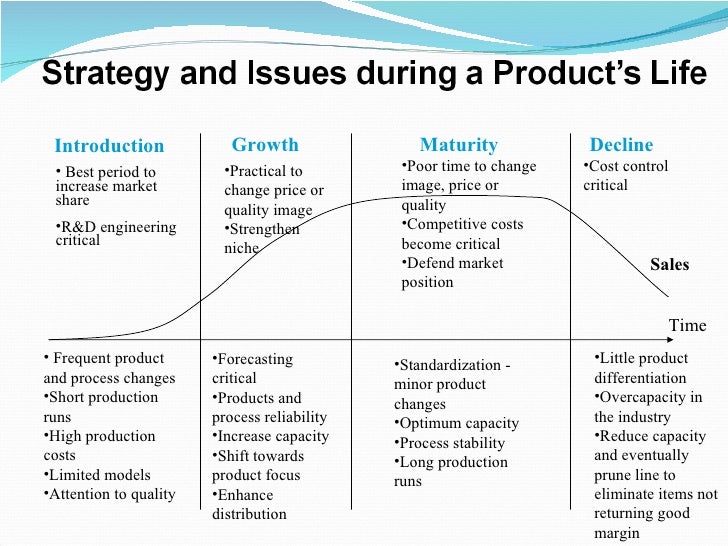 Strategy and Issues during a Product's Life

Introduction
• Best period to increase market share
•R&D engineering critical

Growth
•Practical to change price or quality image
•Strengthen niche

Maturity
•Poor time to change image, price or quality
•Competitive costs become critical
•Defend market position

Decline
•Cost control critical

Sales

Time

• Frequent product and process changes
•Short production runs
•High production costs
•Limited models
•Attention to quality

•Forecasting critical
•Products and process reliability
•Increase capacity
•Shift towards product focus
•Enhance distribution

•Standardization - minor product changes
•Optimum capacity
•Process stability
•Long production runs

•Little product differentiation
•Overcapacity in the industry
•Reduce capacity and eventually prune line to eliminate items not returning good margin